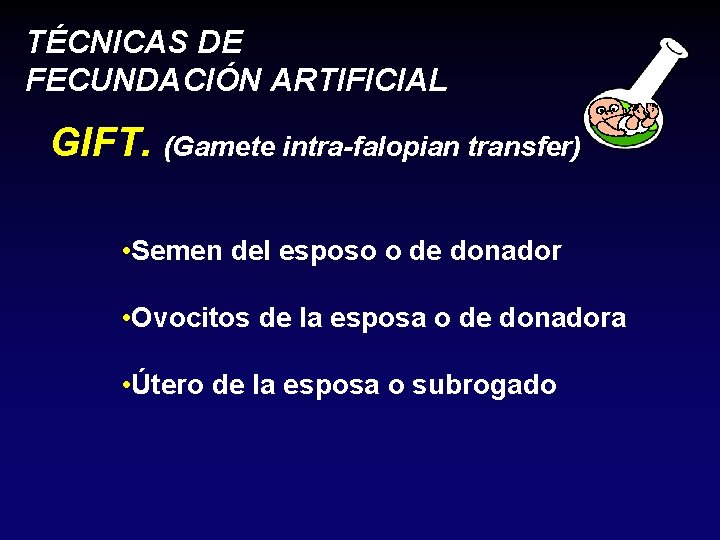 TÉCNICAS DE FECUNDACIÓN ARTIFICIAL

GIFT. (Gamete intra-falopian transfer)

•Semen del esposo o de donador

•Ovocitos de la esposa o de donadora

•Útero de la esposa o subrogado